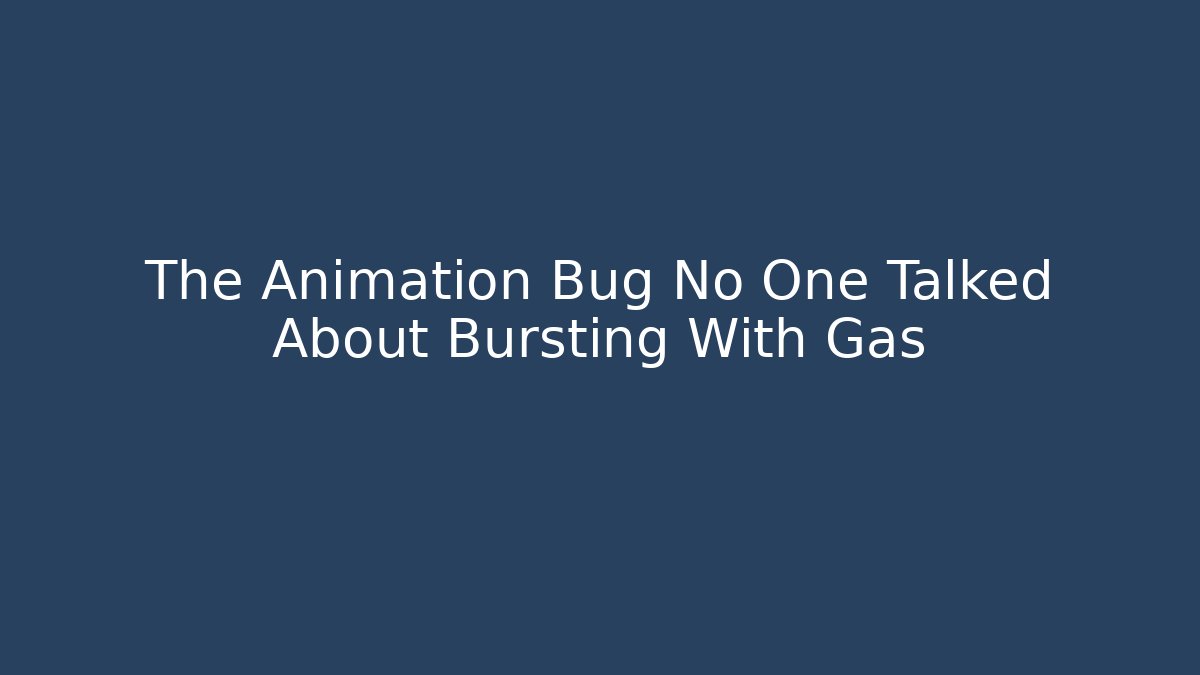 The Animation Bug No One Talked About Bursting With Gas